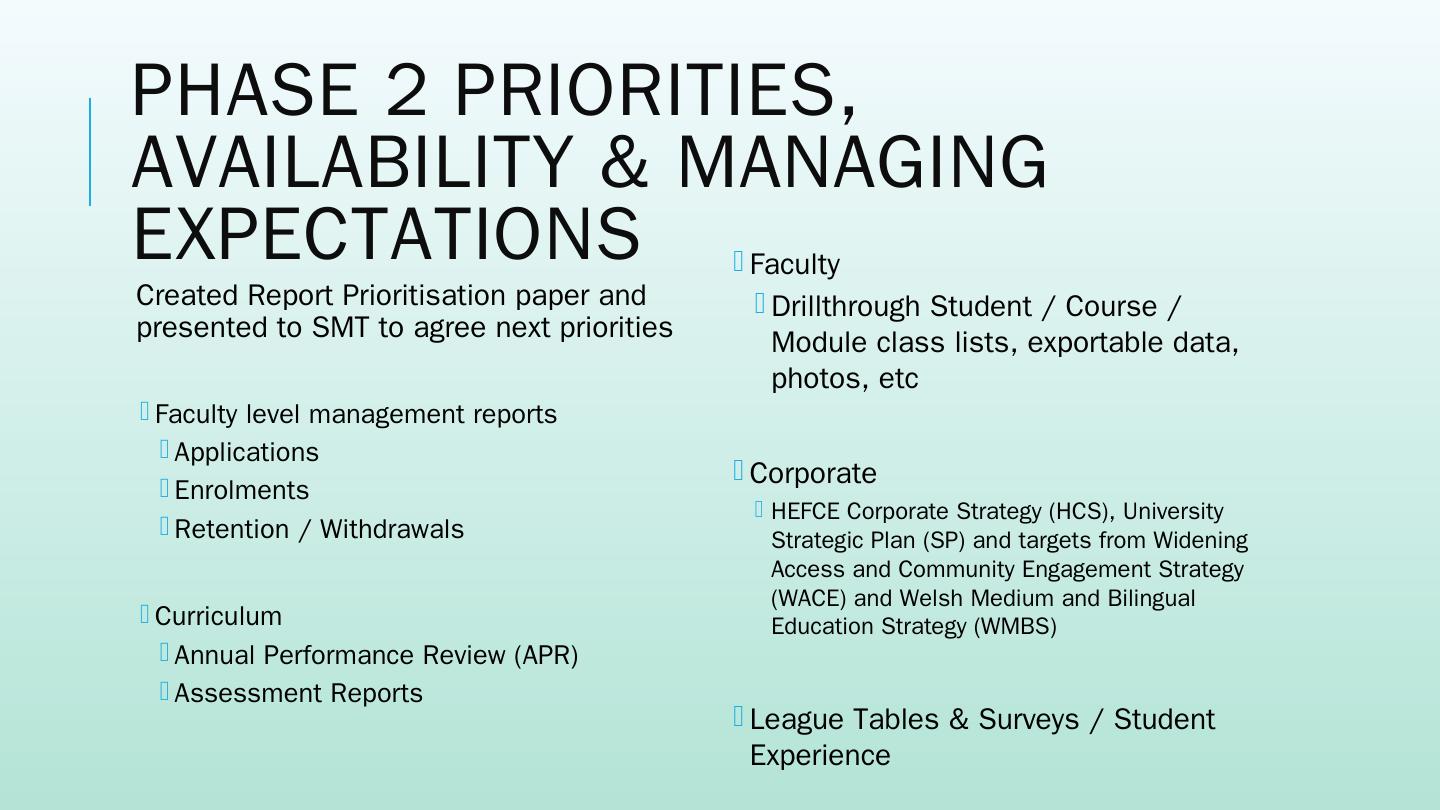 PHASE 2 PRIORITIES, AVAILABILITY & MANAGING EXPECTATIONS

Created Report Prioritisation paper and presented to SMT to agree next priorities

Faculty level management reports

Applications

Enrolments

Retention / Withdrawals

Curriculum

Annual Performance Review (APR)

Assessment Reports

Faculty

Drillthrough Student / Course / Module class lists, exportable data, photos, etc

Corporate

HEFCE Corporate Strategy (HCS), University Strategic Plan (SP) and targets from Widening Access and Community Engagement Strategy (WACE) and Welsh Medium and Bilingual Education Strategy (WMBS)

League Tables & Surveys / Student Experience